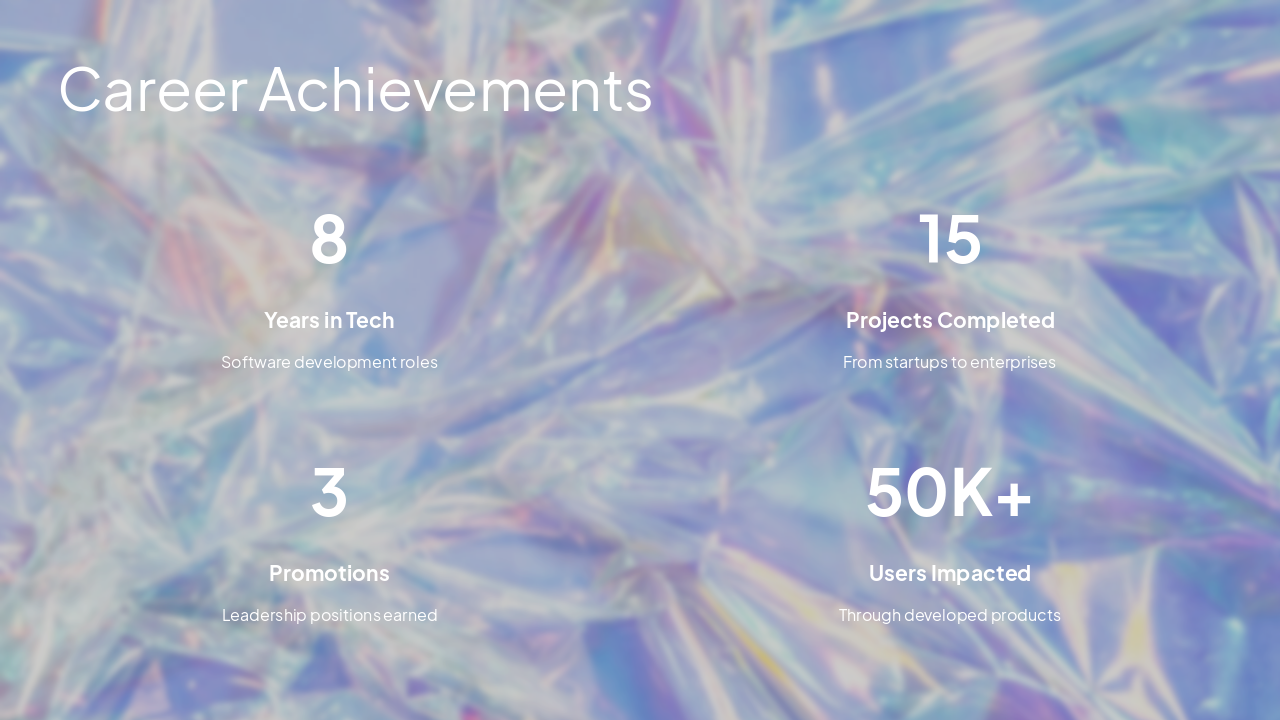 Career Achievements

8

Years in Tech

Software development roles

15

Projects Completed

From startups to enterprises

3

Promotions

Leadership positions earned

50K+

Users Impacted

Through developed products